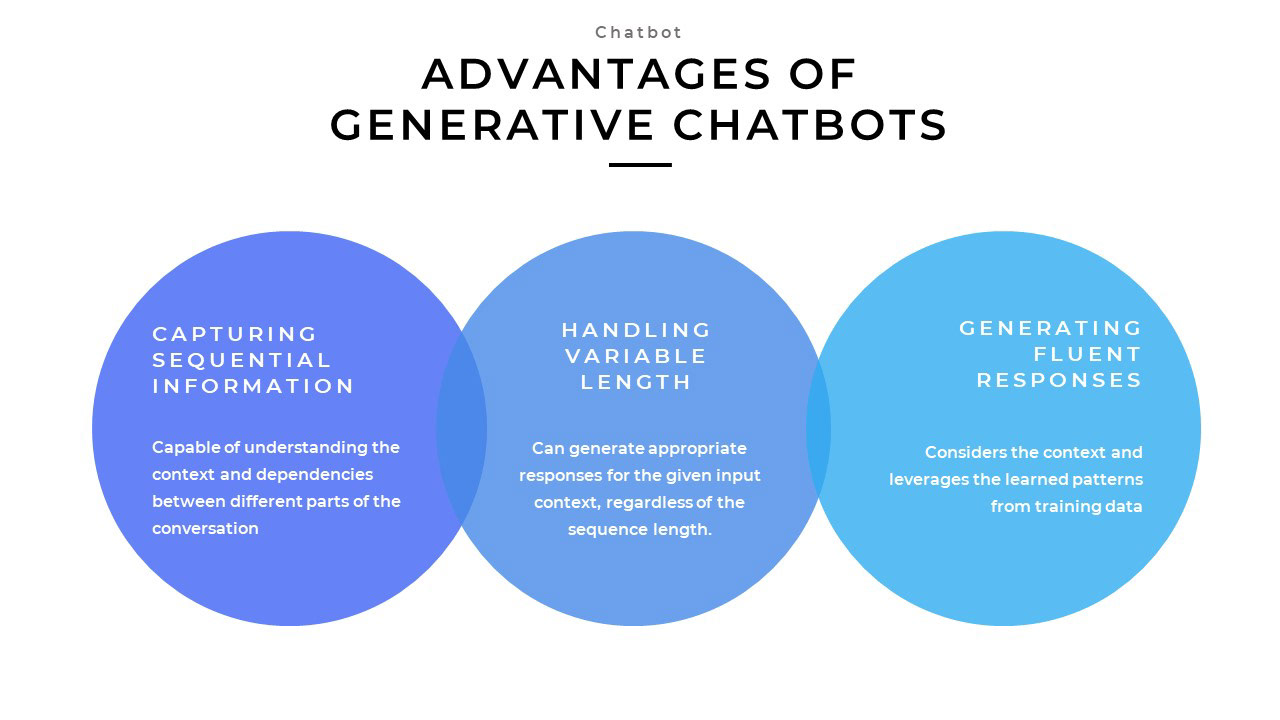 Chatbot

ADVANTAGES OF GENERATIVE CHATBOTS

CAPTURING SEQUENTIAL INFORMATION

Capable of understanding the context and dependencies between different parts of the conversation

HANDLING VARIABLE LENGTH

Can generate appropriate responses for the given input context, regardless of the sequence length.

GENERATING FLUENT RESPONSES

Considers the context and leverages the learned patterns from training data